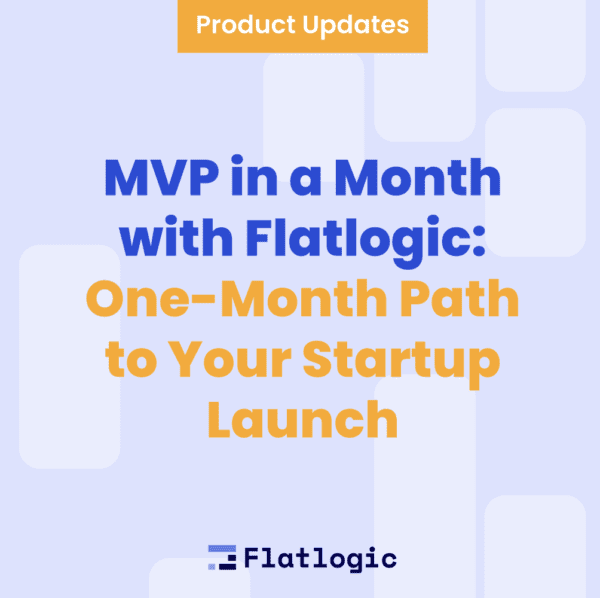 Product Updates

MVP in a Month with Flatlogic: One-Month Path to Your Startup Launch

Flatlogic